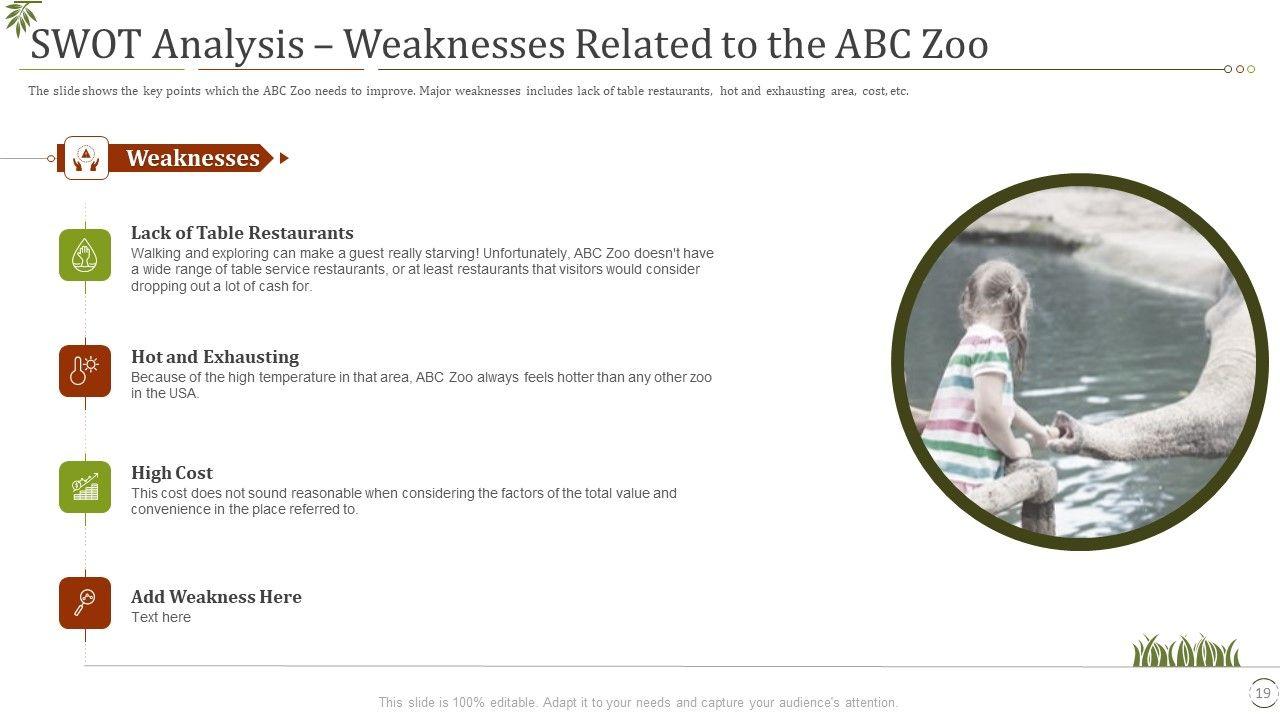 SWOT Analysis – Weaknesses Related to the ABC Zoo

The slide shows the key points which the ABC Zoo needs to improve. Major weaknesses includes lack of table restaurants, hot and exhausting area, cost, etc.

Weaknesses

Lack of Table Restaurants
Walking and exploring can make a guest really starving! Unfortunately, ABC Zoo doesn't have a wide range of table service restaurants, or at least restaurants that visitors would consider dropping out a lot of cash for.

Hot and Exhausting
Because of the high temperature in that area, ABC Zoo always feels hotter than any other zoo in the USA.

High Cost
This cost does not sound reasonable when considering the factors of the total value and convenience in the place referred to.

Add Weakness Here
Text here

This slide is 100% editable. Adapt it to your needs and capture your audience's attention.

19